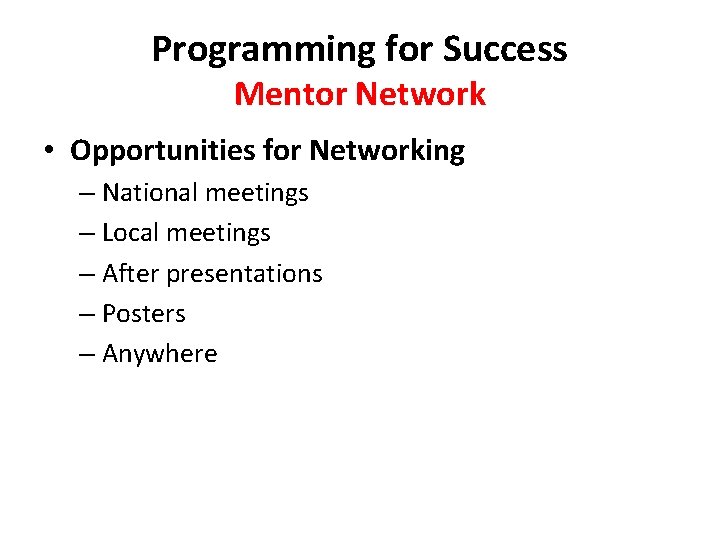 Programming for Success
Mentor Network

• Opportunities for Networking
– National meetings
– Local meetings
– After presentations
– Posters
– Anywhere